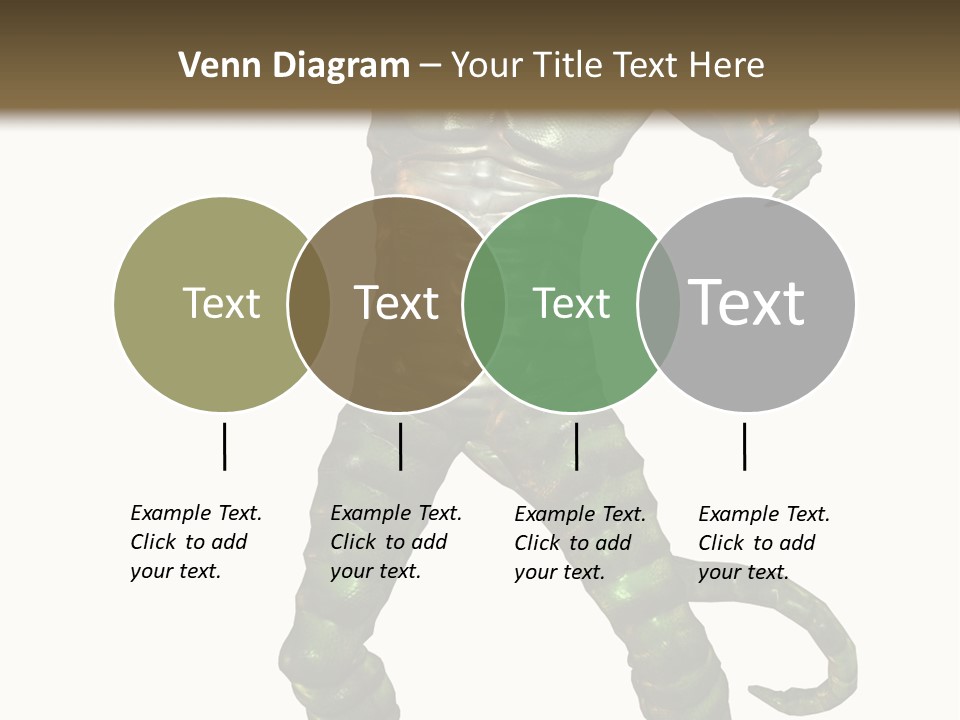 Venn Diagram – Your Title Text Here

Text

Text

Text

Text

Example Text. Click to add your text.

Example Text. Click to add your text.

Example Text. Click to add your text.

Example Text. Click to add your text.